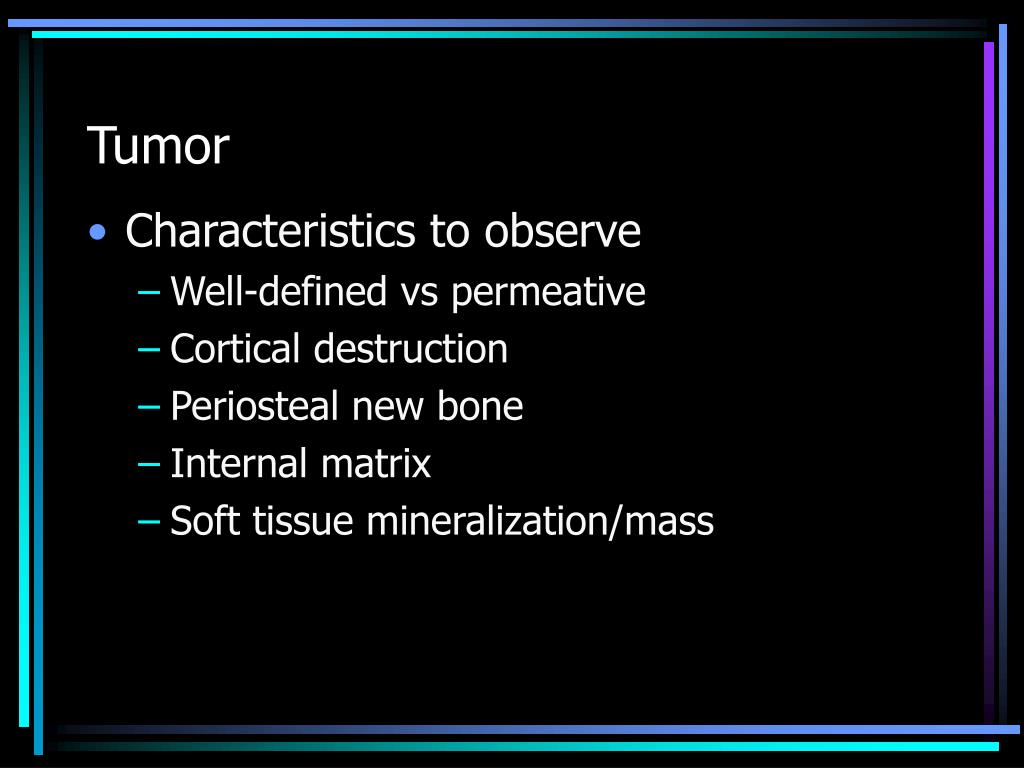 Tumor

• Characteristics to observe
  – Well-defined vs permeative
  – Cortical destruction
  – Periosteal new bone
  – Internal matrix
  – Soft tissue mineralization/mass